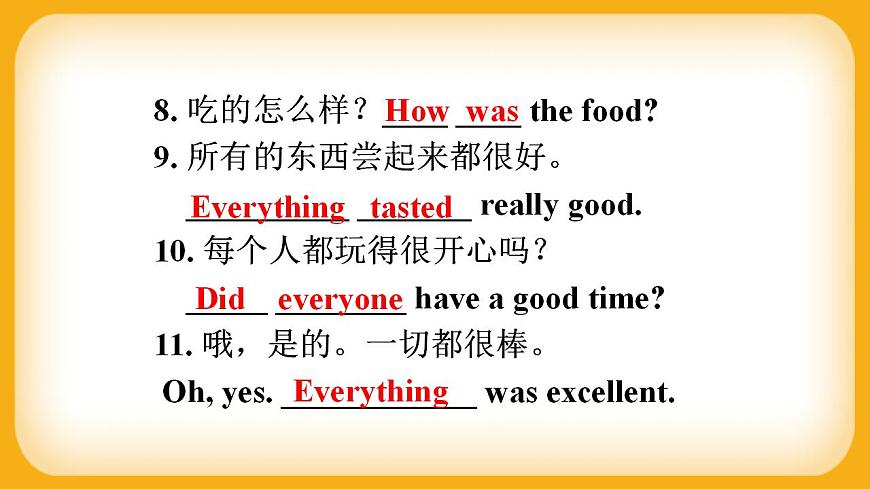 8. 吃的怎么样？How was the food?
9. 所有的东西尝起来都很好。
Everything tasted really good.
10. 每个人都玩得很开心吗？
Did everyone have a good time?
11. 哦，是的。一切都很棒。
Oh, yes. Everything was excellent.